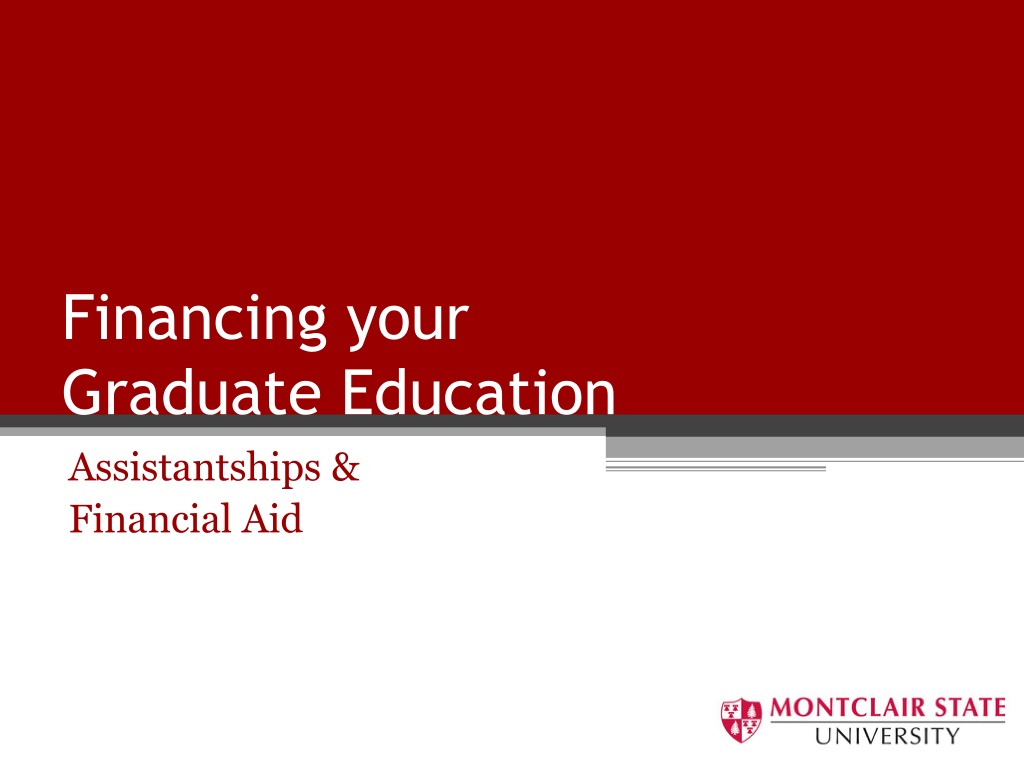 Financing your Graduate Education

Assistantships & Financial Aid

MONTCLAIR STATE UNIVERSITY